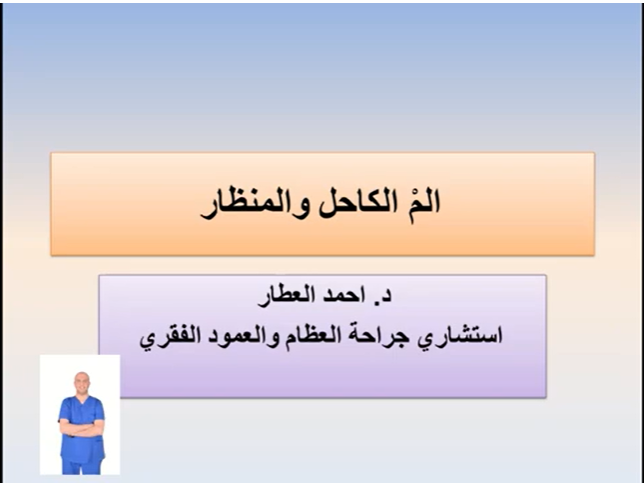 المْ الكاحل والمنظار

د. احمد العطار
استشاري جراحة العظام والعمود الفقري